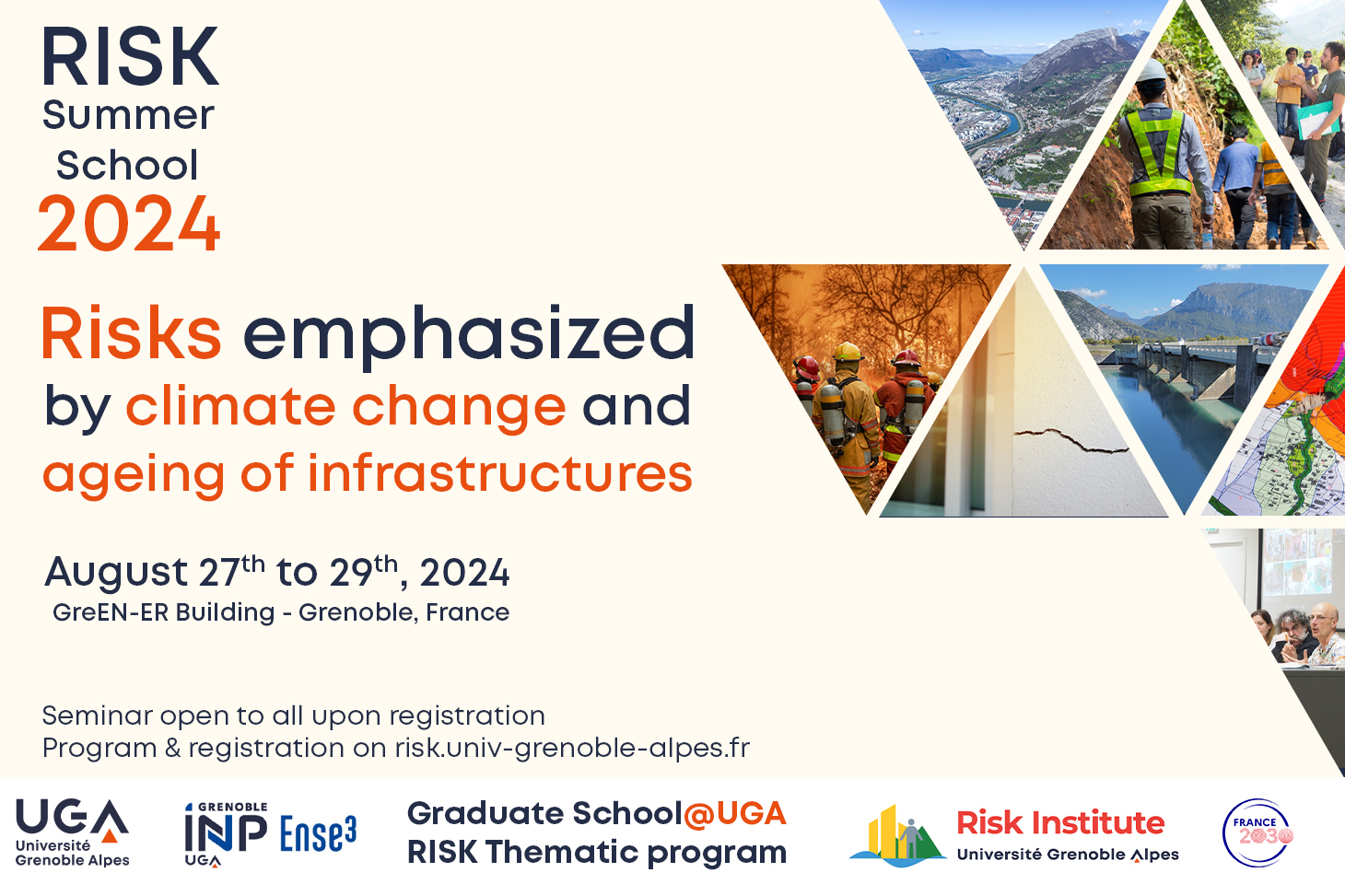 RISK
Summer
School
2024

Risks emphasized by climate change and ageing of infrastructures

August 27$^{th}$ to 29$^{th}$, 2024
GreEN-ER Building - Grenoble, France

Seminar open to all upon registration
Program & registration on risk.univ-grenoble-alpes.fr

UGA Université Grenoble Alpes

GRENOBLE INP UGA Ense3

Graduate School@UGA
RISK Thematic program

Risk Institute
Université Grenoble Alpes

FRANCE 2030